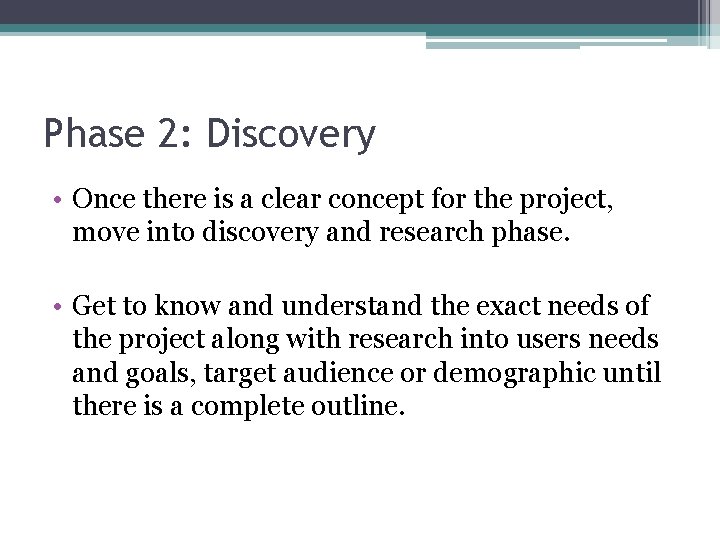 Phase 2: Discovery

• Once there is a clear concept for the project, move into discovery and research phase.

• Get to know and understand the exact needs of the project along with research into users needs and goals, target audience or demographic until there is a complete outline.